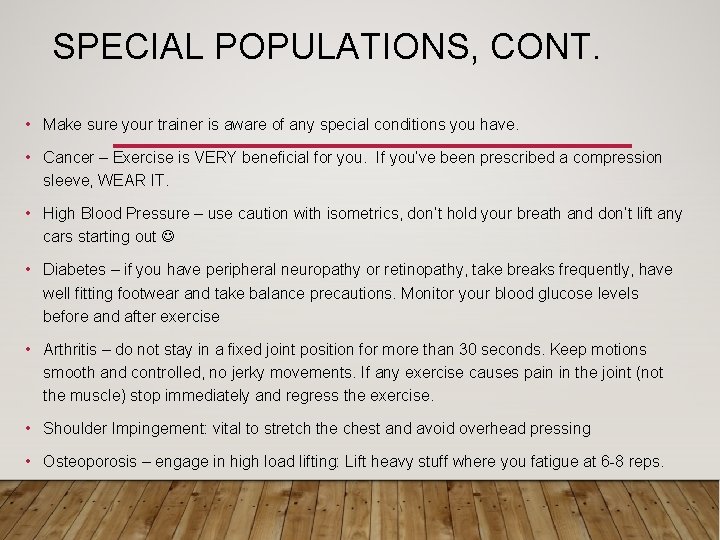 SPECIAL POPULATIONS, CONT.

• Make sure your trainer is aware of any special conditions you have.

• Cancer – Exercise is VERY beneficial for you. If you've been prescribed a compression sleeve, WEAR IT.

• High Blood Pressure – use caution with isometrics, don't hold your breath and don't lift any cars starting out ☺

• Diabetes – if you have peripheral neuropathy or retinopathy, take breaks frequently, have well fitting footwear and take balance precautions. Monitor your blood glucose levels before and after exercise

• Arthritis – do not stay in a fixed joint position for more than 30 seconds. Keep motions smooth and controlled, no jerky movements. If any exercise causes pain in the joint (not the muscle) stop immediately and regress the exercise.

• Shoulder Impingement: vital to stretch the chest and avoid overhead pressing

• Osteoporosis – engage in high load lifting: Lift heavy stuff where you fatigue at 6-8 reps.